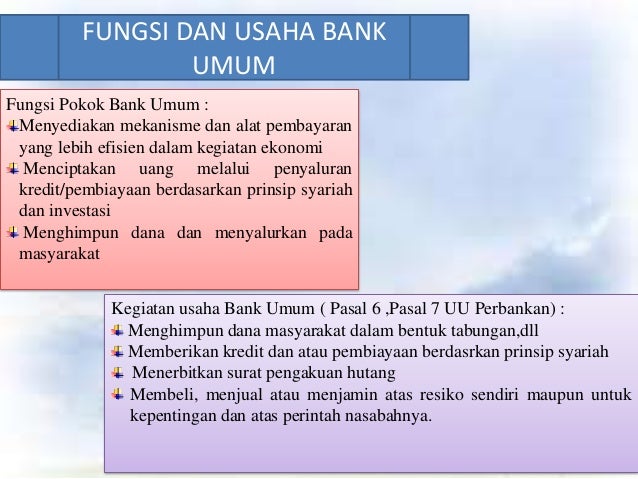 FUNGSI DAN USAHA BANK UMUM

Fungsi Pokok Bank Umum :
Menyediakan mekanisme dan alat pembayaran yang lebih efisien dalam kegiatan ekonomi
Menciptakan uang melalui penyaluran kredit/pembiayaan berdasarkan prinsip syariah dan investasi
Menghimpun dana dan menyalurkan pada masyarakat

Kegiatan usaha Bank Umum ( Pasal 6 ,Pasal 7 UU Perbankan) :
Menghimpun dana masyarakat dalam bentuk tabungan,dll
Memberikan kredit dan atau pembiayaan berdasrkan prinsip syariah
Menerbitkan surat pengakuan hutang
Membeli, menjual atau menjamin atas resiko sendiri maupun untuk kepentingan dan atas perintah nasabahnya.